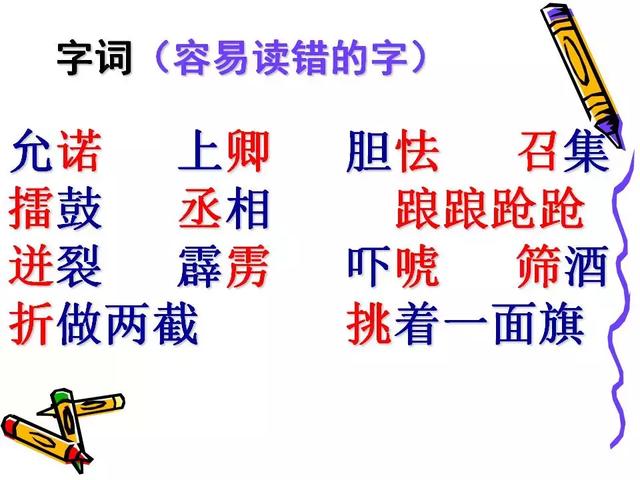 字词（容易读错的字）

允诺　上卿　胆怯　召集
擂鼓　丞相　踉踉跄跄
迸裂　霹雳　吓唬　筛酒
折做两截　挑着一面旗